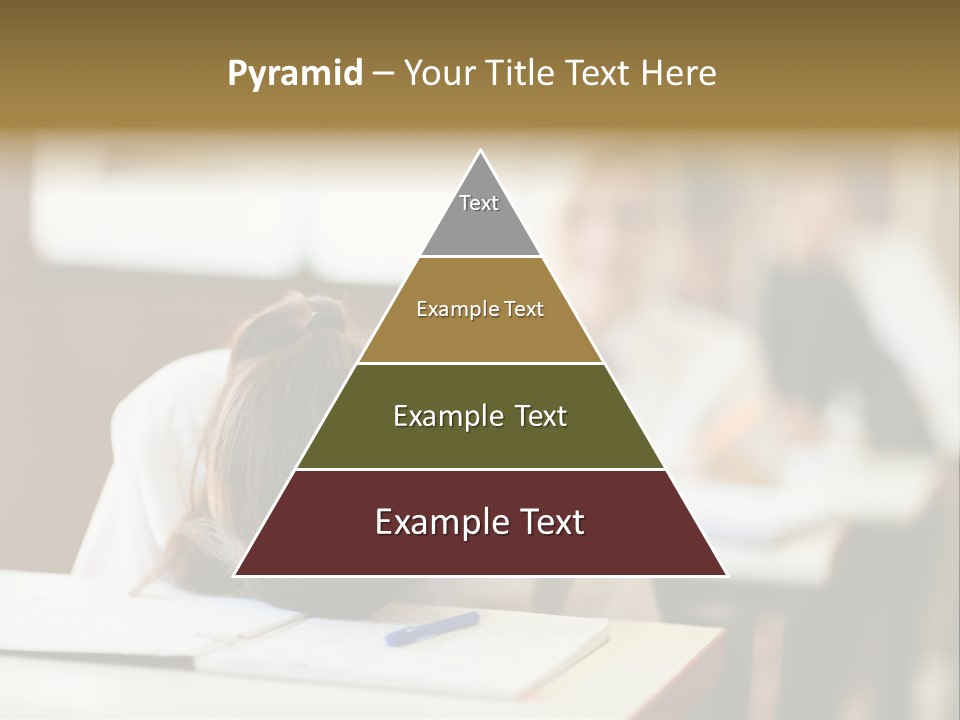 Pyramid – Your Title Text Here

Text

Example Text

Example Text

Example Text